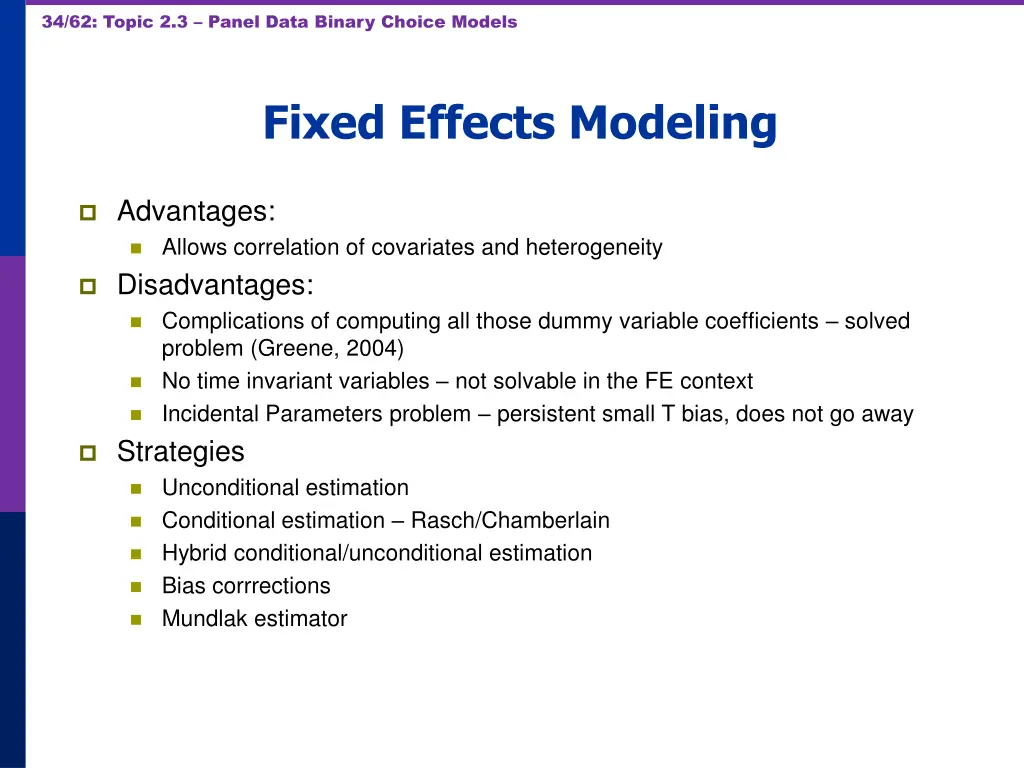 34/62: Topic 2.3 – Panel Data Binary Choice Models

Fixed Effects Modeling

Advantages:
Allows correlation of covariates and heterogeneity

Disadvantages:
Complications of computing all those dummy variable coefficients – solved problem (Greene, 2004)
No time invariant variables – not solvable in the FE context
Incidental Parameters problem – persistent small T bias, does not go away

Strategies
Unconditional estimation
Conditional estimation – Rasch/Chamberlain
Hybrid conditional/unconditional estimation
Bias corrrections
Mundlak estimator